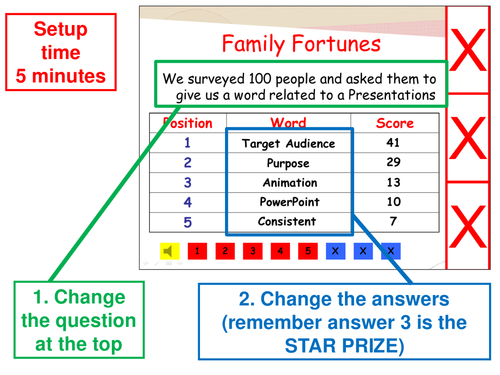 Setup time 5 minutes

Family Fortunes

We surveyed 100 people and asked them to give us a word related to a Presentations

| Position | Word | Score |
|---|---|---|
| 1 | Target Audience | 41 |
| 2 | Purpose | 29 |
| 3 | Animation | 13 |
| 4 | PowerPoint | 10 |
| 5 | Consistent | 7 |

1 2 3 4 5 X X X

X
X
X

1. Change the question at the top

2. Change the answers (remember answer 3 is the STAR PRIZE)